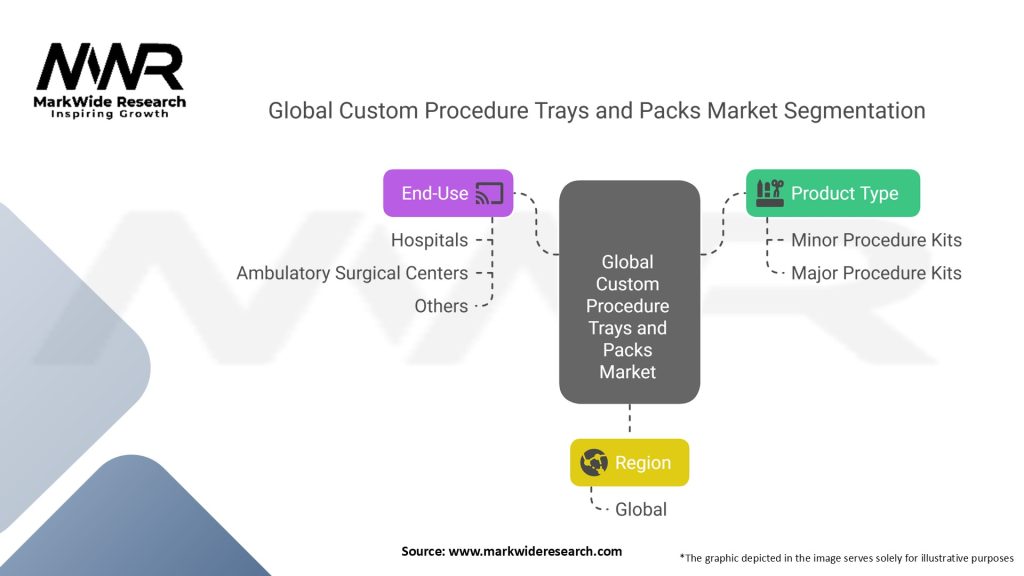 MWR
MarkWide Research
Inspiring Growth

Global Custom Procedure Trays and Packs Market Segmentation

End-Use
Hospitals
Ambulatory Surgical Centers
Others

Global Custom Procedure Trays and Packs Market

Product Type
Minor Procedure Kits
Major Procedure Kits

Region
Global

Source: www.markwideresearch.com

*The graphic depicted in the image serves solely for illustrative purposes